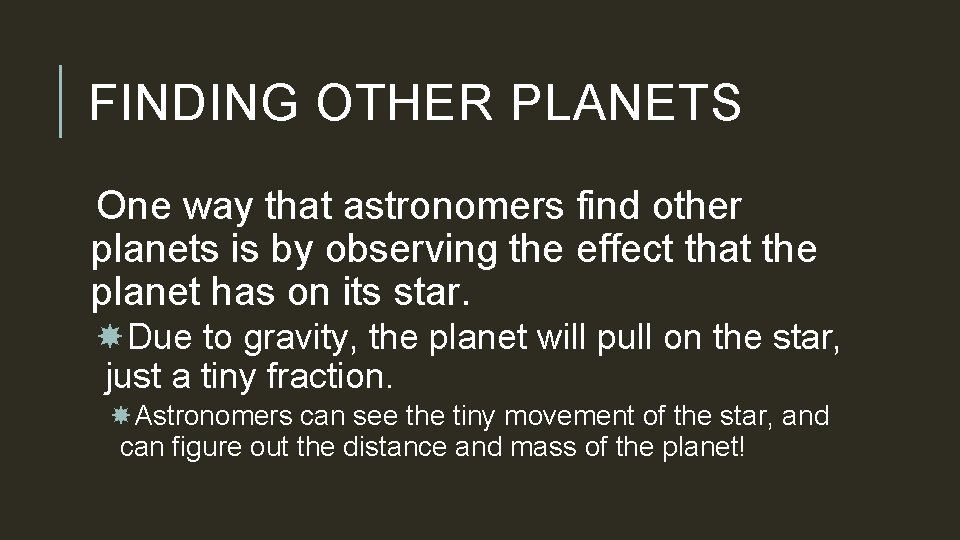 FINDING OTHER PLANETS

One way that astronomers find other planets is by observing the effect that the planet has on its star.

Due to gravity, the planet will pull on the star, just a tiny fraction.

Astronomers can see the tiny movement of the star, and can figure out the distance and mass of the planet!